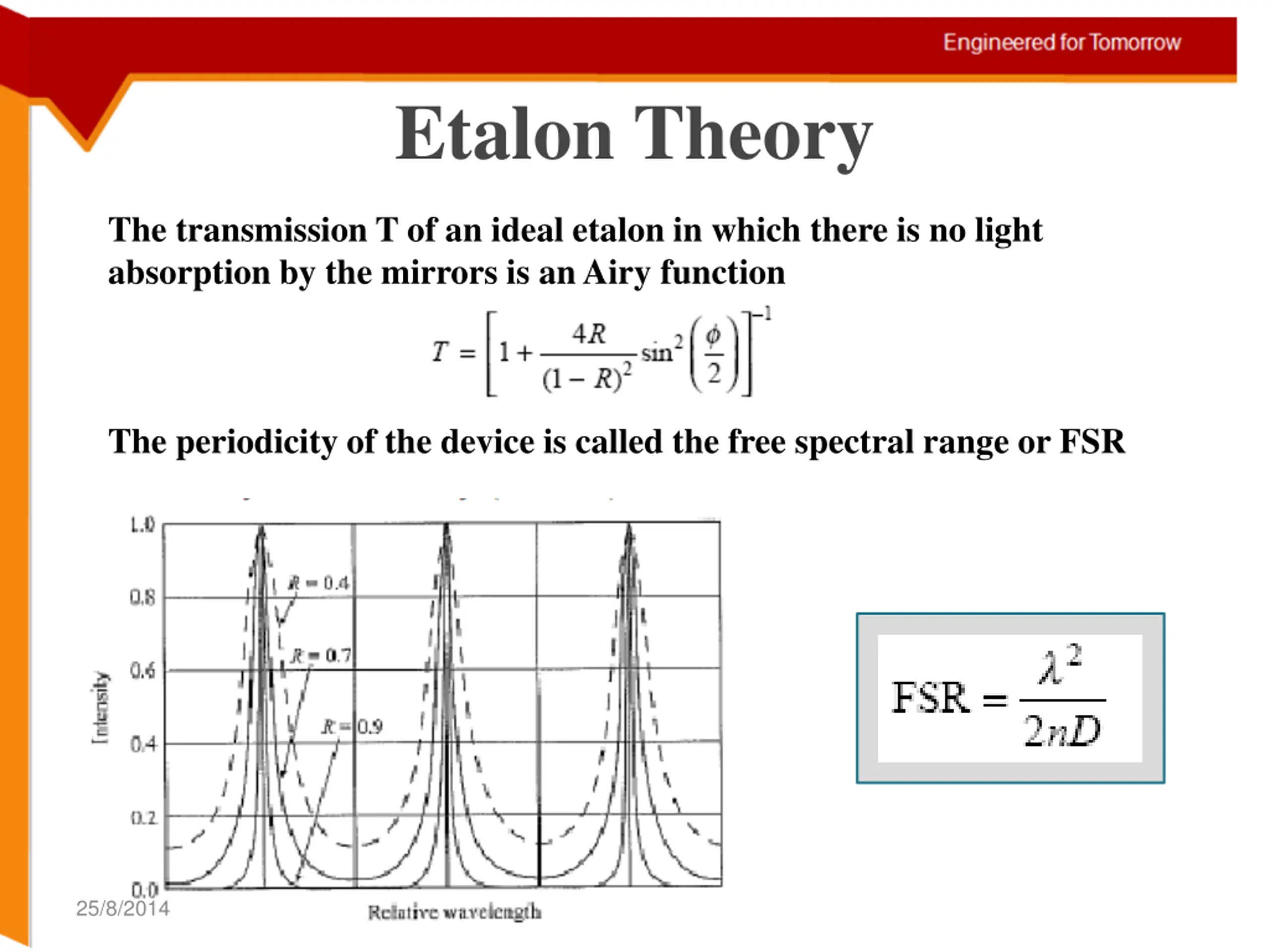 Engineered for Tomorrow

Etalon Theory

The transmission T of an ideal etalon in which there is no light absorption by the mirrors is an Airy function

$T = \left[1 + \frac{4R}{(1-R)^2}\sin^2\left(\frac{\phi}{2}\right)\right]^{-1}$

The periodicity of the device is called the free spectral range or FSR

1.0
0.8
0.6
0.4
0.2
0.0
Intensity
$R = 0.4$
$R = 0.7$
$R = 0.9$
Relative wavelength

$FSR = \frac{\lambda^2}{2nD}$

25/8/2014